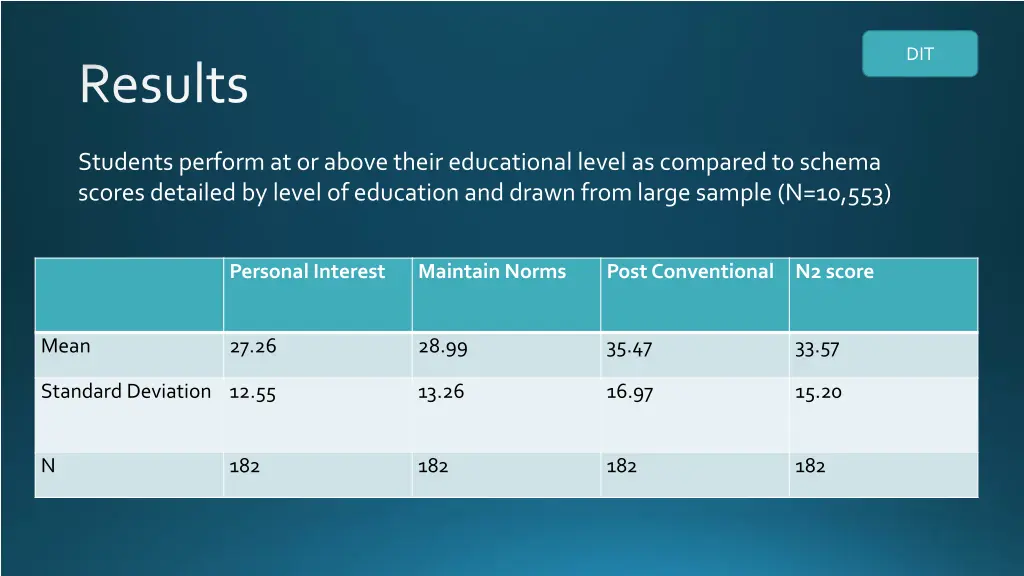 DIT

Results

Students perform at or above their educational level as compared to schema scores detailed by level of education and drawn from large sample (N=10,553)

| | Personal Interest | Maintain Norms | Post Conventional | N2 score |
|---|---|---|---|---|
| Mean | 27.26 | 28.99 | 35.47 | 33.57 |
| Standard Deviation | 12.55 | 13.26 | 16.97 | 15.20 |
| N | 182 | 182 | 182 | 182 |